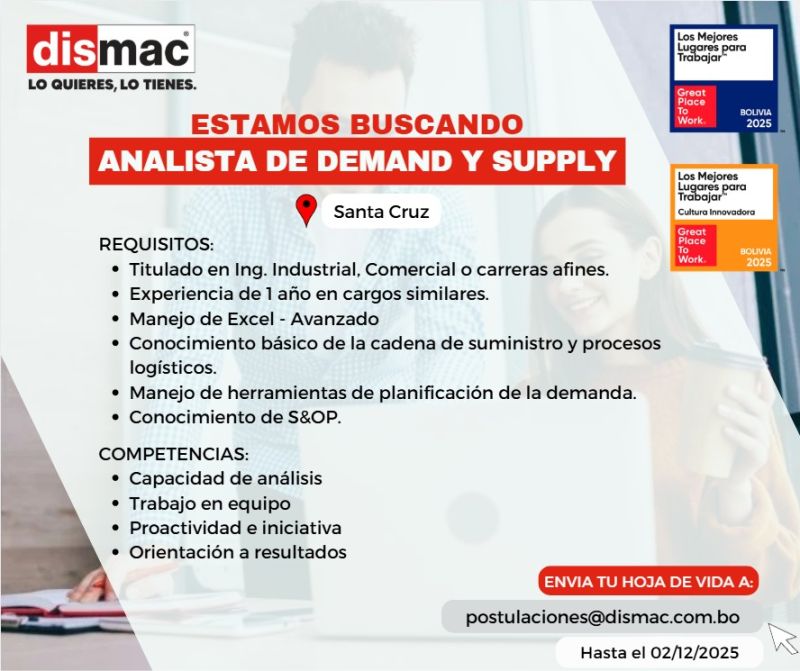 dismac®
LO QUIERES, LO TIENES.

Los Mejores Lugares para Trabajar™
Great Place To Work.
BOLIVIA 2025

Los Mejores Lugares para Trabajar™
Cultura Innovadora
Great Place To Work.
BOLIVIA 2025

ESTAMOS BUSCANDO
ANALISTA DE DEMAND Y SUPPLY

Santa Cruz

REQUISITOS:
• Titulado en Ing. Industrial, Comercial o carreras afines.
• Experiencia de 1 año en cargos similares.
• Manejo de Excel - Avanzado
• Conocimiento básico de la cadena de suministro y procesos logísticos.
• Manejo de herramientas de planificación de la demanda.
• Conocimiento de S&OP.

COMPETENCIAS:
• Capacidad de análisis
• Trabajo en equipo
• Proactividad e iniciativa
• Orientación a resultados

ENVIA TU HOJA DE VIDA A:
postulaciones@dismac.com.bo
Hasta el 02/12/2025